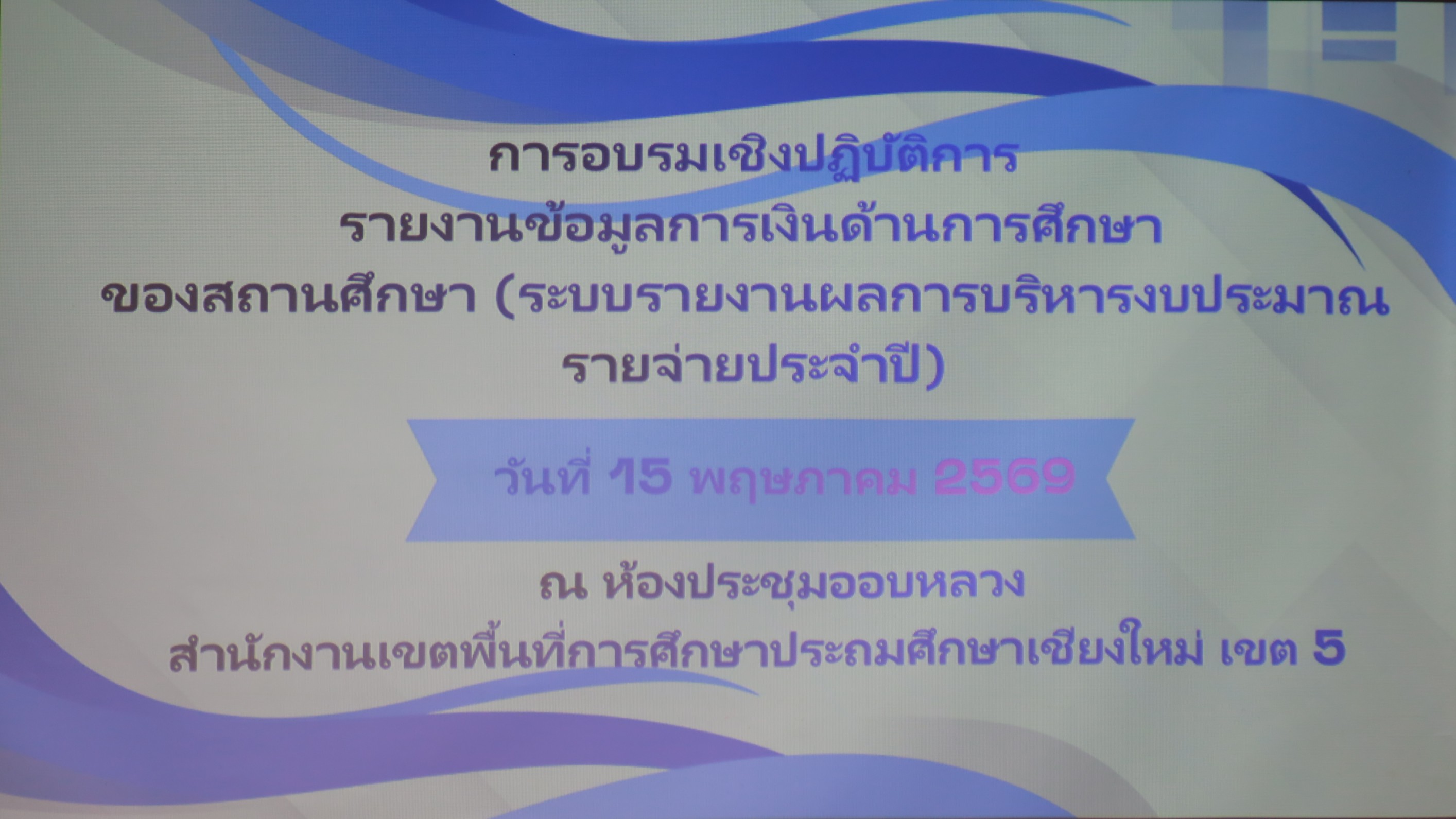 การอบรมเชิงปฏิบัติการ
รายงานข้อมูลการเงินด้านการศึกษา
ของสถานศึกษา (ระบบรายงานผลการบริหารงบประมาณ
รายจ่ายประจำปี)

วันที่ 15 พฤษภาคม 2569

ณ ห้องประชุมออบหลวง
สำนักงานเขตพื้นที่การศึกษาประถมศึกษาเชียงใหม่ เขต 5